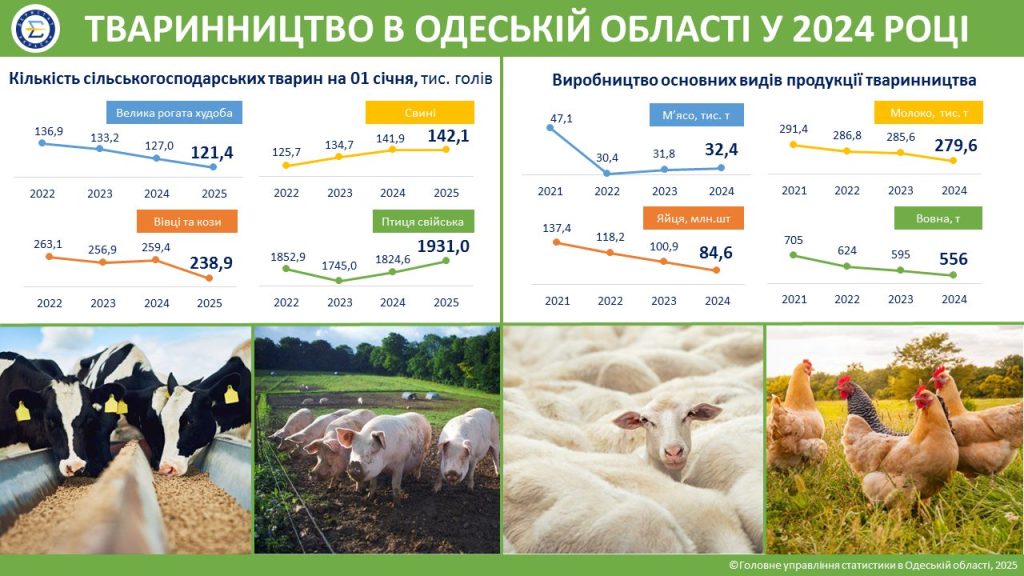 ТВАРИННИЦТВО В ОДЕСЬКІЙ ОБЛАСТІ У 2024 РОЦІ

Кількість сільськогосподарських тварин на 01 січня, тис. голів

Велика рогата худоба
136,9 133,2 127,0 121,4
2022 2023 2024 2025

Свині
125,7 134,7 141,9 142,1
2022 2023 2024 2025

Вівці та кози
263,1 256,9 259,4 238,9
2022 2023 2024 2025

Птиця свійська
1852,9 1745,0 1824,6 1931,0
2022 2023 2024 2025

Виробництво основних видів продукції тваринництва

М'ясо, тис. т
47,1 30,4 31,8 32,4
2021 2022 2023 2024

Молоко, тис. т
291,4 286,8 285,6 279,6
2021 2022 2023 2024

Яйця, млн.шт
137,4 118,2 100,9 84,6
2021 2022 2023 2024

Вовна, т
705 624 595 556
2021 2022 2023 2024

©Головне управління статистики в Одеській області, 2025